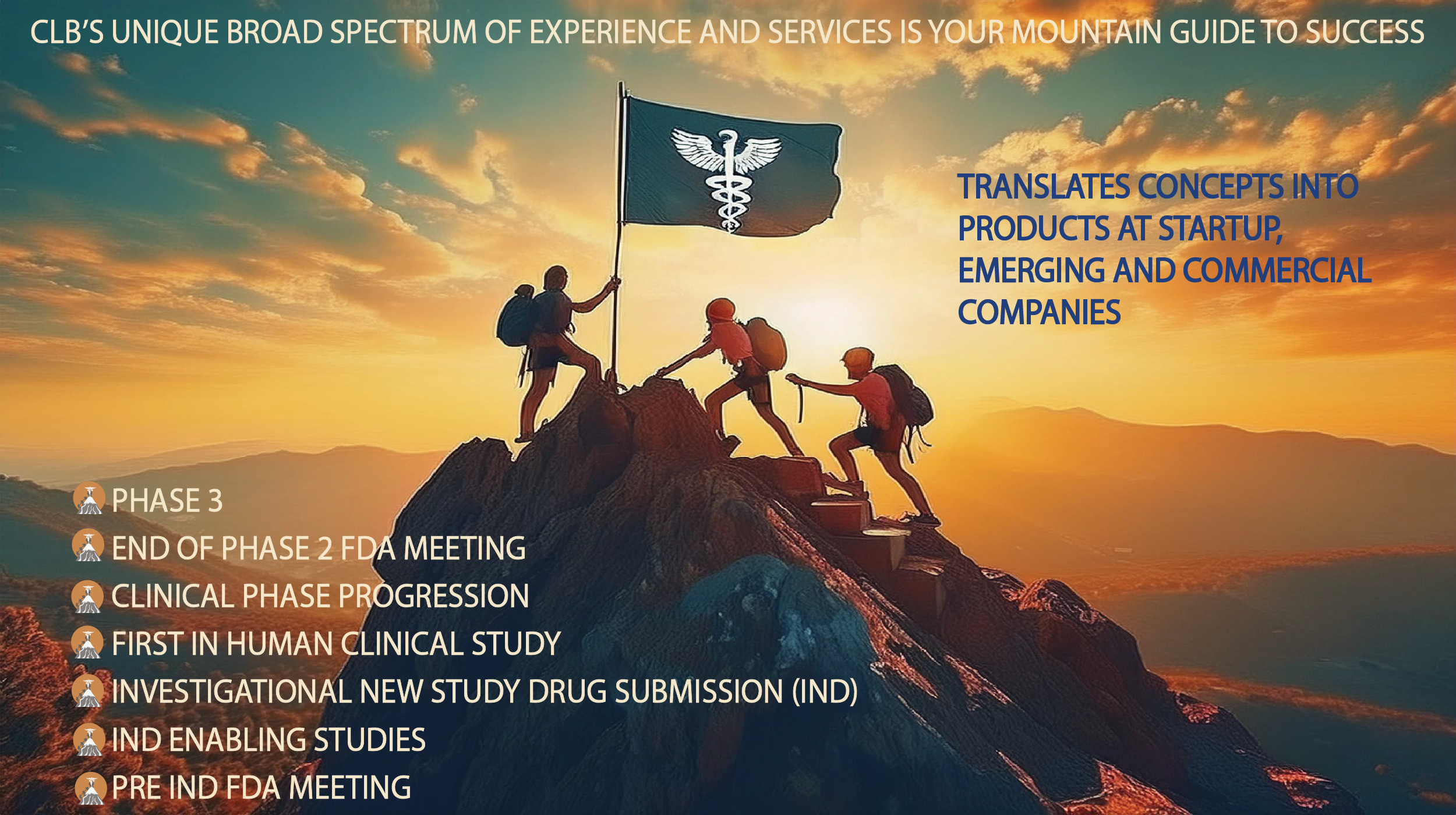 CLB'S UNIQUE BROAD SPECTRUM OF EXPERIENCE AND SERVICES IS YOUR MOUNTAIN GUIDE TO SUCCESS

TRANSLATES CONCEPTS INTO PRODUCTS AT STARTUP, EMERGING AND COMMERCIAL COMPANIES

PHASE 3
END OF PHASE 2 FDA MEETING
CLINICAL PHASE PROGRESSION
FIRST IN HUMAN CLINICAL STUDY
INVESTIGATIONAL NEW STUDY DRUG SUBMISSION (IND)
IND ENABLING STUDIES
PRE IND FDA MEETING